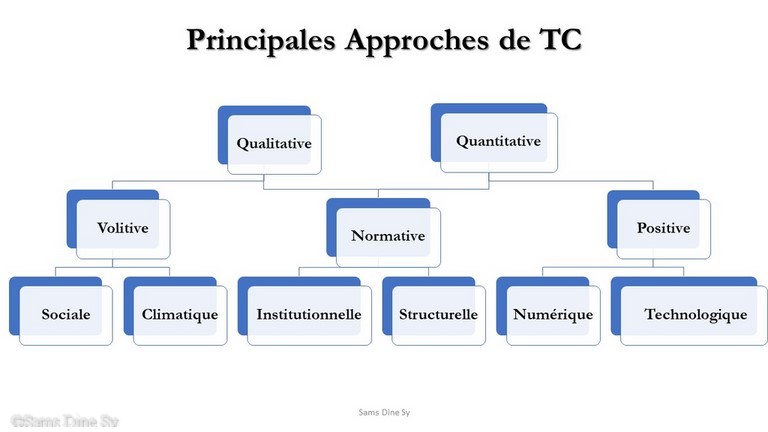 Principales Approches de TC

Qualitative

Quantitative

Volitive

Normative

Positive

Sociale

Climatique

Institutionnelle

Structurelle

Numérique

Technologique

Sams Dine Sy

©Sams Dine Sy